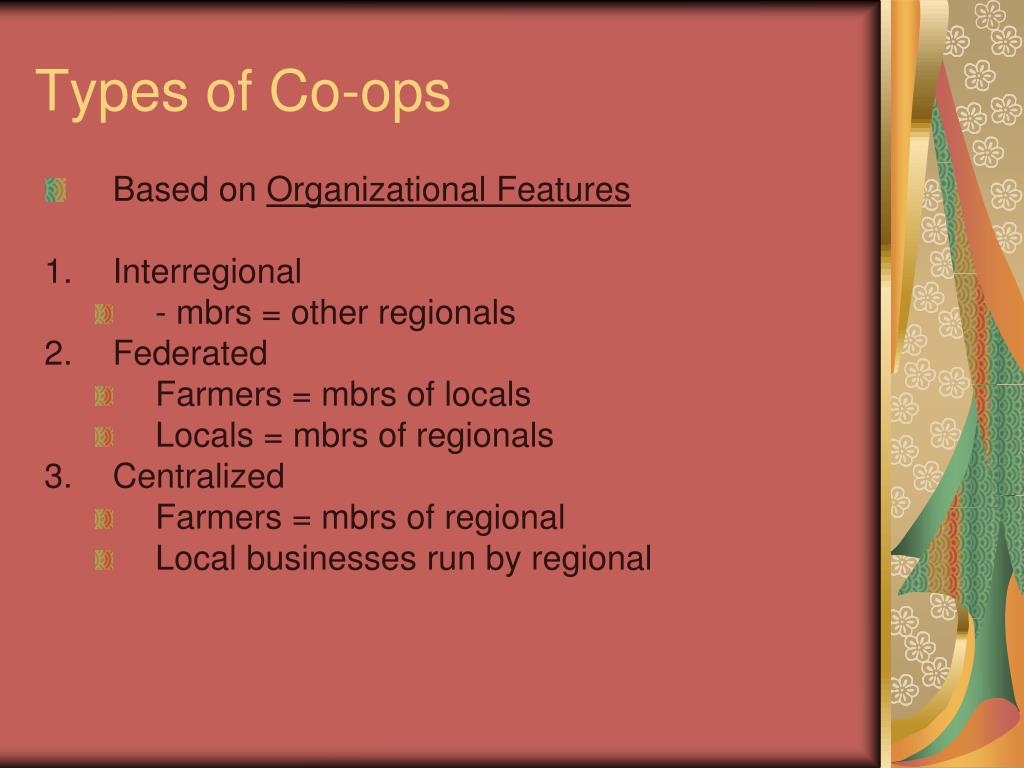 Types of Co-ops

Based on Organizational Features

1. Interregional
- mbrs = other regionals
2. Federated
Farmers = mbrs of locals
Locals = mbrs of regionals
3. Centralized
Farmers = mbrs of regional
Local businesses run by regional